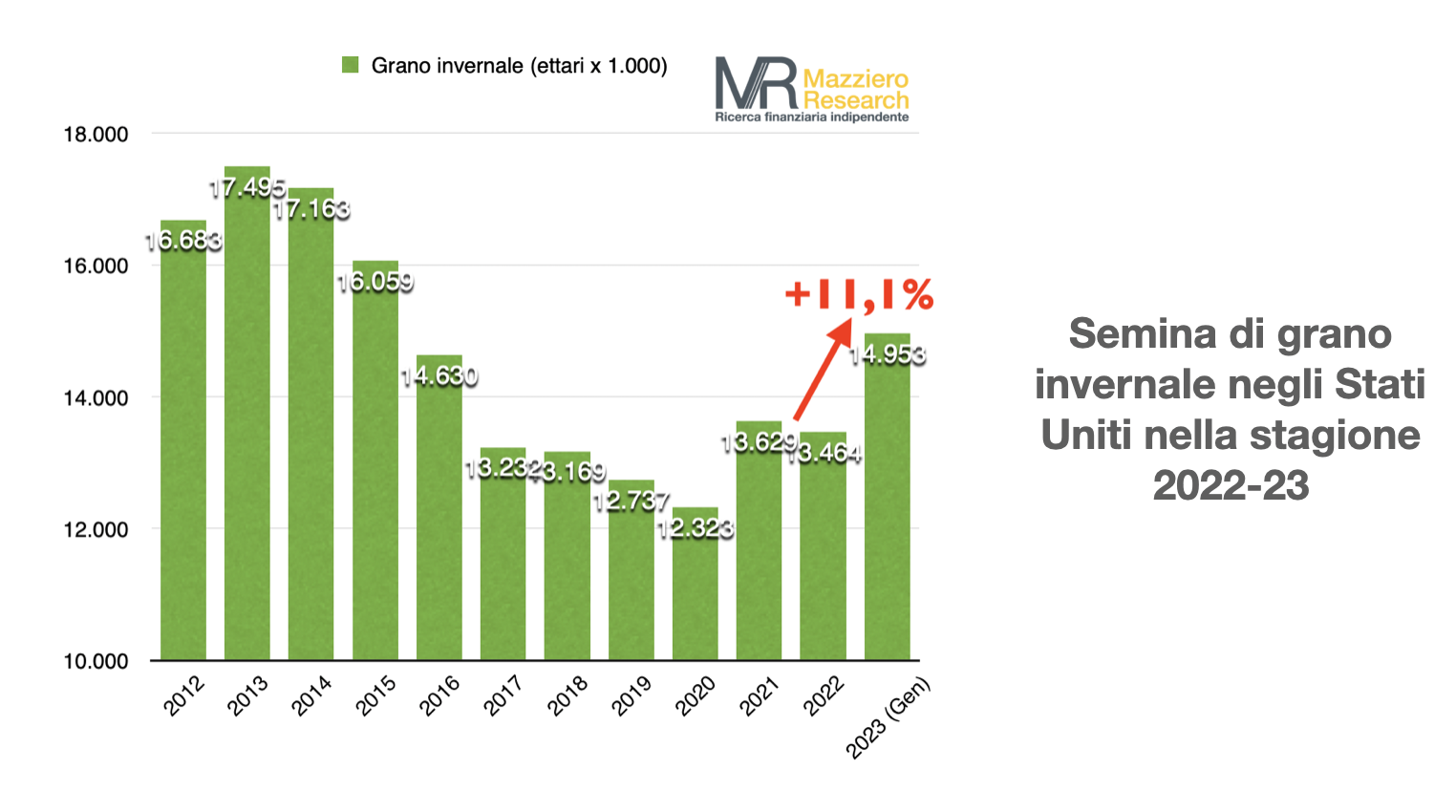 Grano invernale (ettari x 1.000)

MR Mazziero Research
Ricerca finanziaria indipendente

18.000
16.000
14.000
12.000
10.000

16.683
17.495
17.163
16.059
14.630
13.232
13.169
12.737
12.323
13.629
13.464
14.953

+11,1%

2012
2013
2014
2015
2016
2017
2018
2019
2020
2021
2022
2023 (Gen)

Semina di grano invernale negli Stati Uniti nella stagione 2022-23